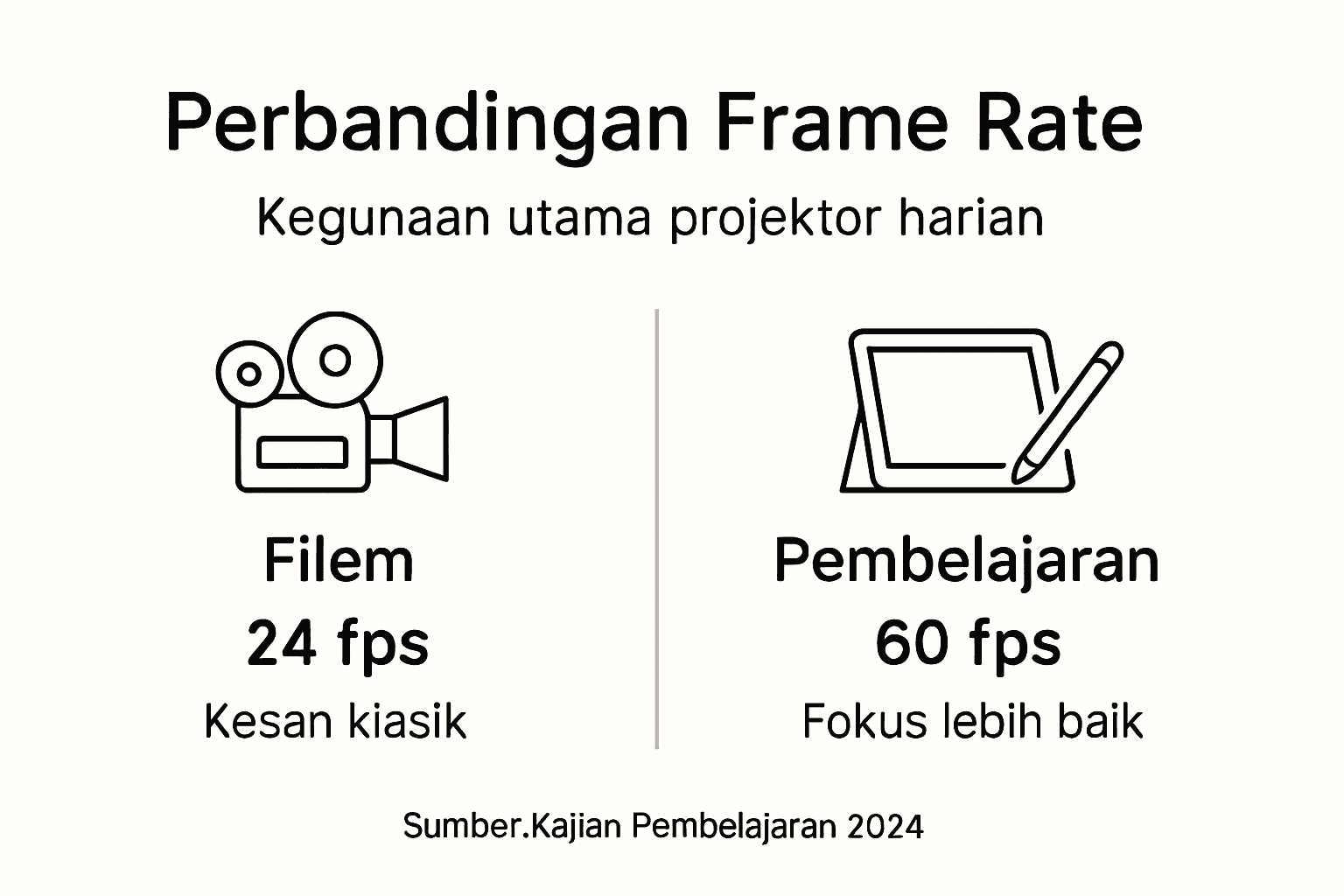 Perbandingan Frame Rate

Kegunaan utama projektor harian

Filem
24 fps
Kesan kiasik

Pembelajaran
60 fps
Fokus lebih baik

Sumber.Kajian Pembelajaran 2024